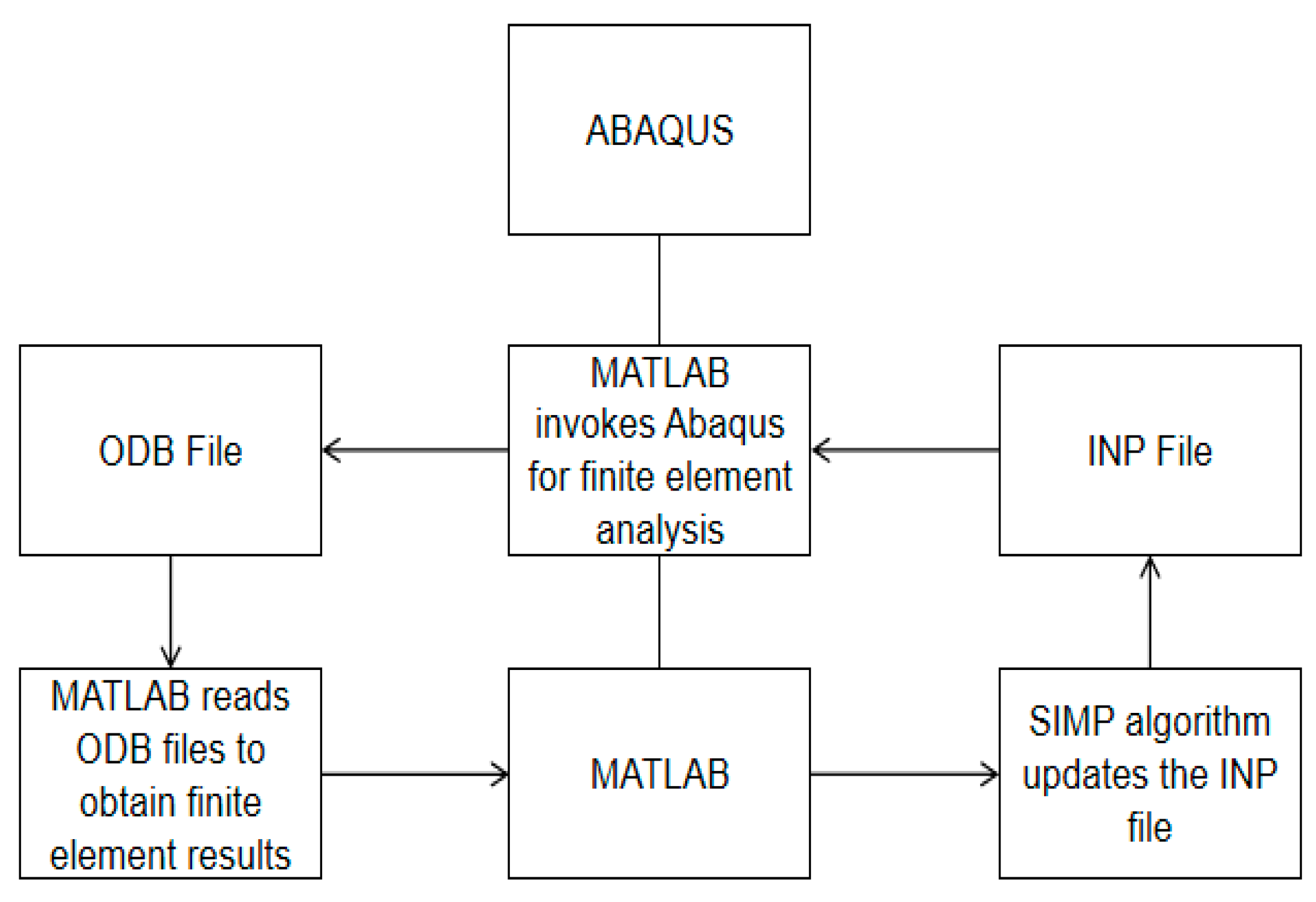 ABAQUS

ODB File

MATLAB invokes Abaqus for finite element analysis

INP File

MATLAB reads ODB files to obtain finite element results

MATLAB

SIMP algorithm updates the INP file